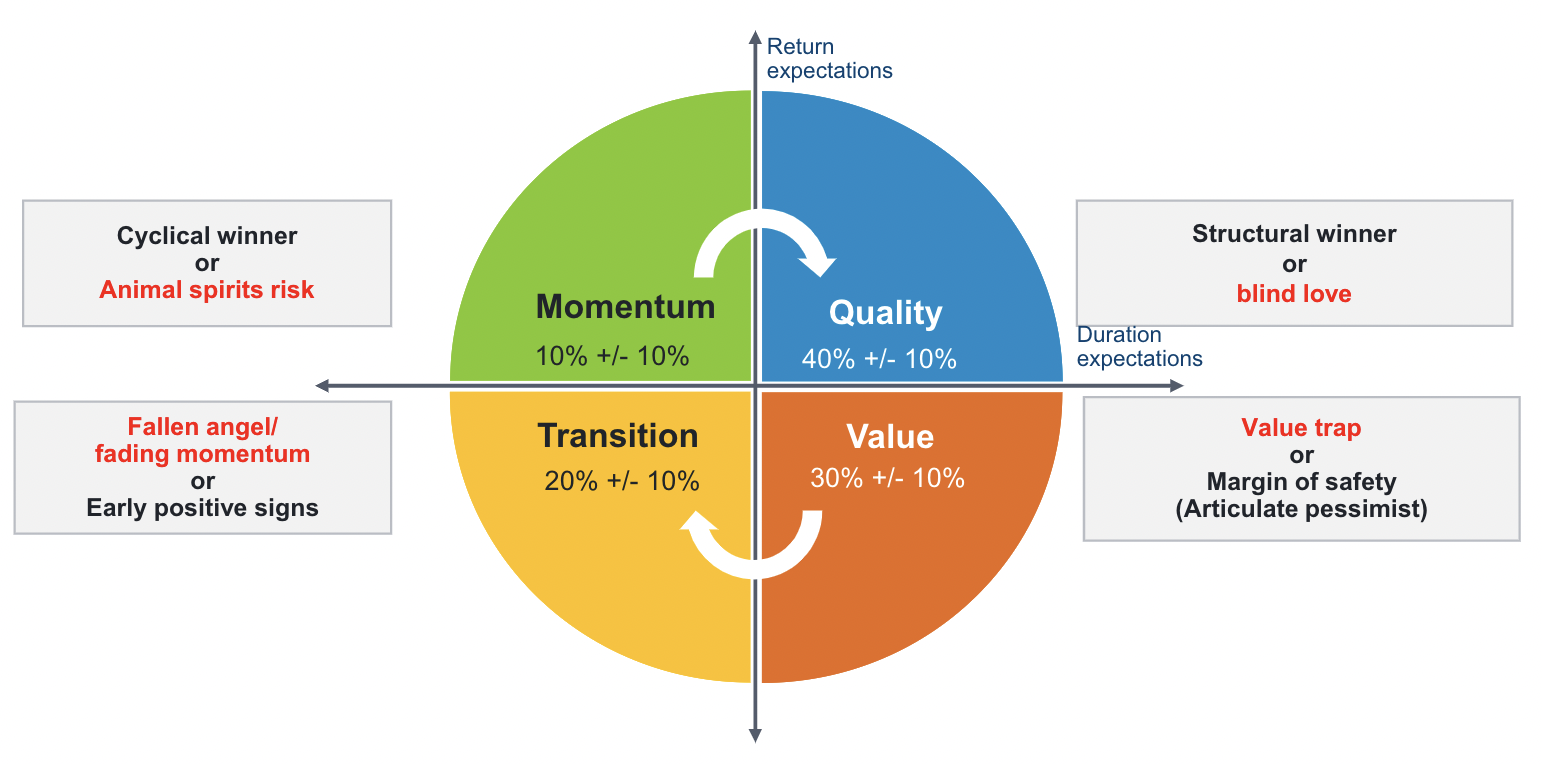 Return expectations

Cyclical winner
or
Animal spirits risk

Momentum
10% +/- 10%

Quality
40% +/- 10%

Structural winner
or
blind love

Duration expectations

Fallen angel/
fading momentum
or
Early positive signs

Transition
20% +/- 10%

Value
30% +/- 10%

Value trap
or
Margin of safety
(Articulate pessimist)